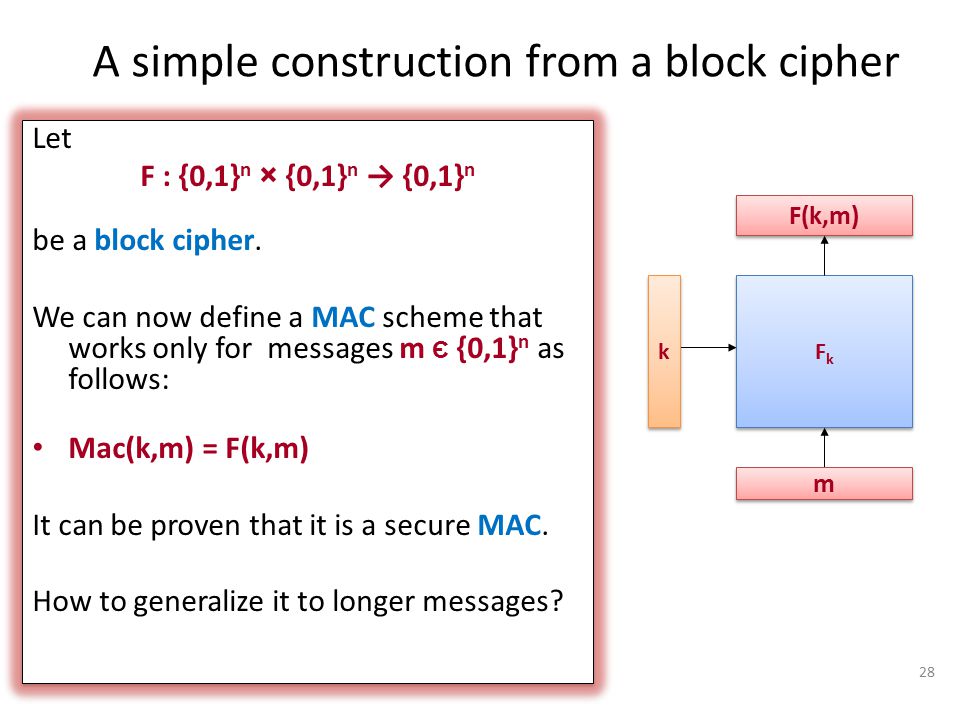 A simple construction from a block cipher

Let

$F : \{0,1\}^n \times \{0,1\}^n \rightarrow \{0,1\}^n$

be a block cipher.

We can now define a MAC scheme that works only for messages $m \in \{0,1\}^n$ as follows:

• Mac(k,m) = F(k,m)

It can be proven that it is a secure MAC.

How to generalize it to longer messages?

F(k,m)

k

$F_k$

m

28